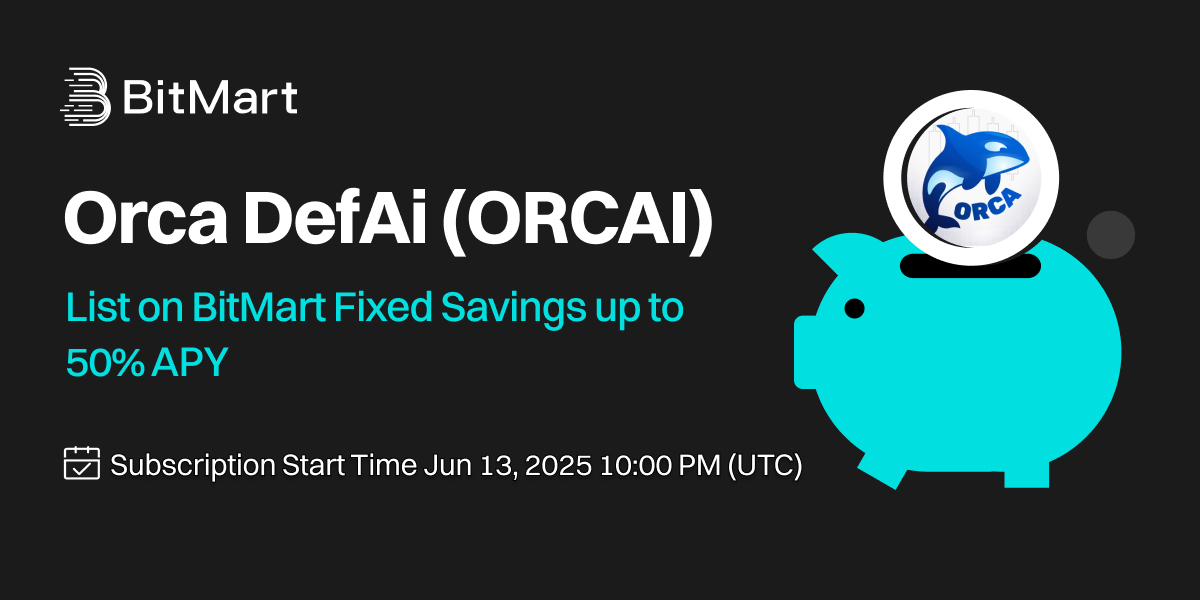 BitMart

Orca DefAi (ORCAI)

List on BitMart Fixed Savings up to 50% APY

Subscription Start Time Jun 13, 2025 10:00 PM (UTC)

ORCA